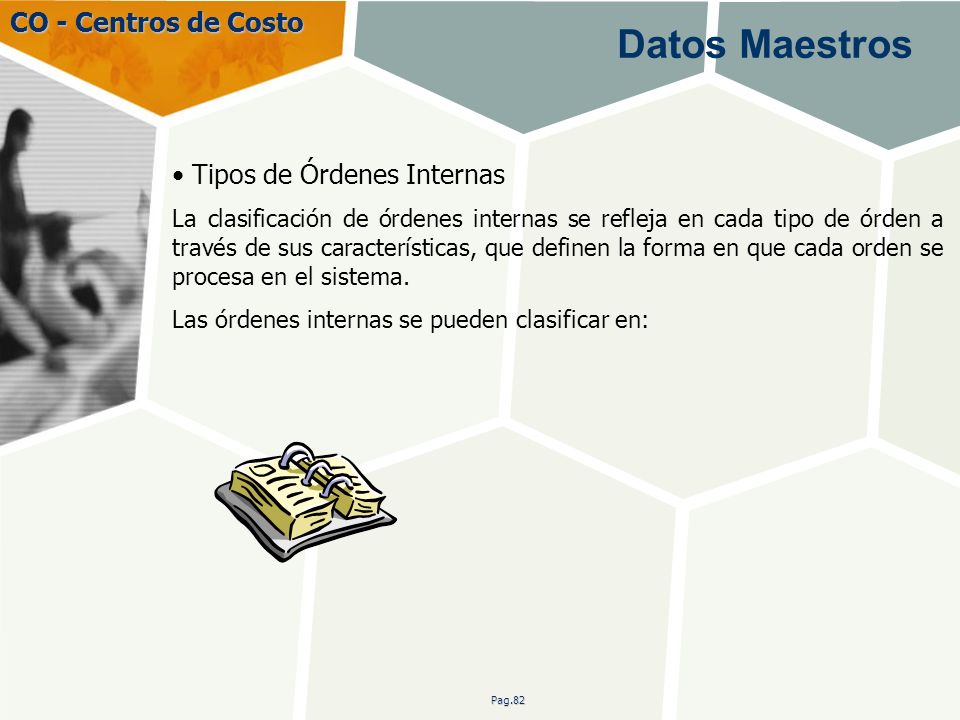 CO - Centros de Costo

Datos Maestros

• Tipos de Órdenes Internas

La clasificación de órdenes internas se refleja en cada tipo de órden a través de sus características, que definen la forma en que cada orden se procesa en el sistema.

Las órdenes internas se pueden clasificar en:

Pag.82